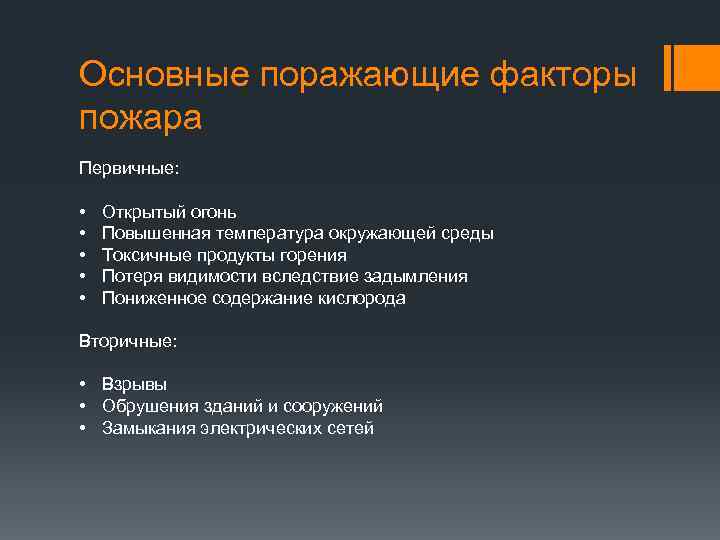 Основные поражающие факторы пожара

Первичные:

• Открытый огонь
• Повышенная температура окружающей среды
• Токсичные продукты горения
• Потеря видимости вследствие задымления
• Пониженное содержание кислорода

Вторичные:

• Взрывы
• Обрушения зданий и сооружений
• Замыкания электрических сетей